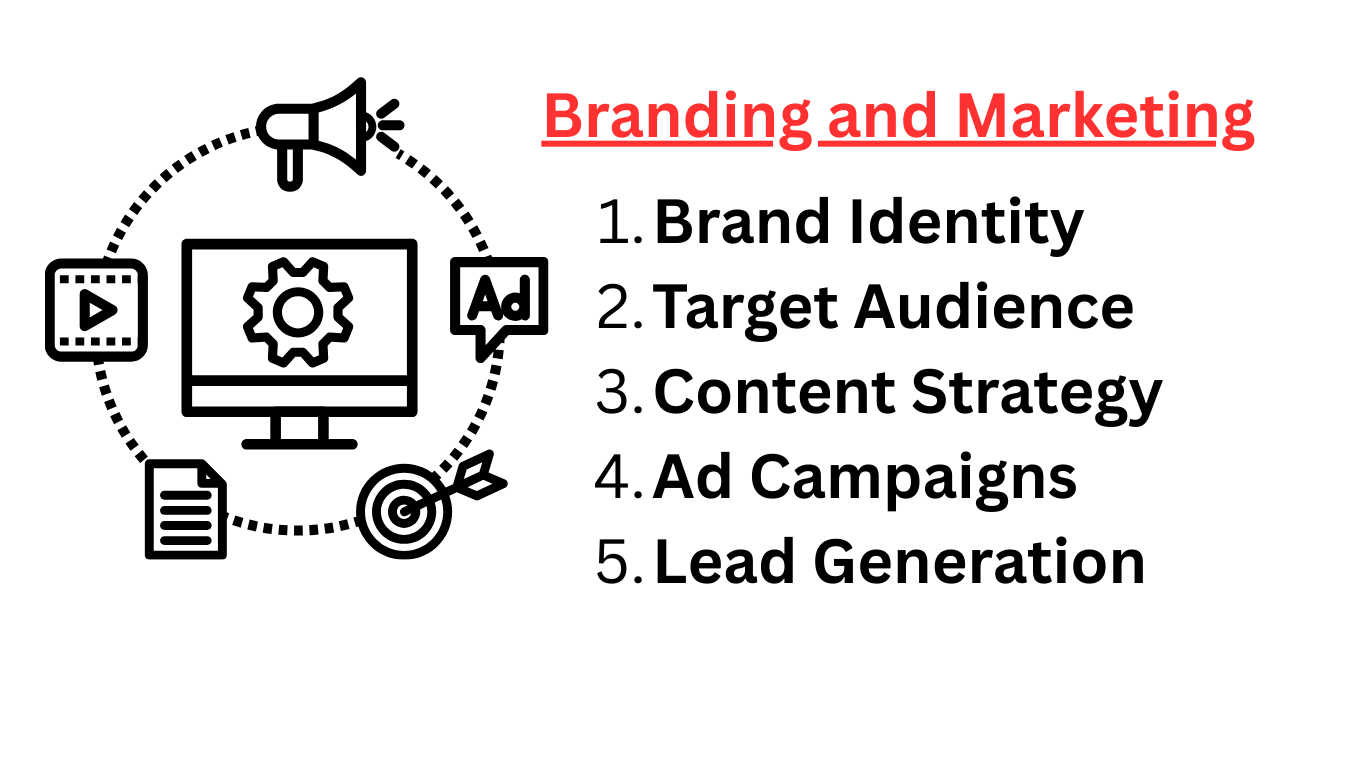 Ad

Branding and Marketing

1. Brand Identity
2. Target Audience
3. Content Strategy
4. Ad Campaigns
5. Lead Generation